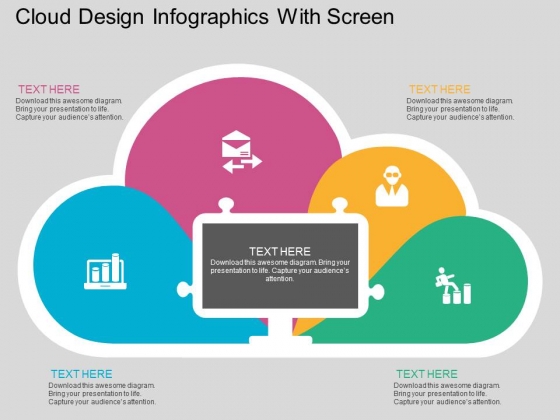 Cloud Design Infographics With Screen

TEXT HERE
Download this awesome diagram. Bring your presentation to life. Capture your audience's attention.

TEXT HERE
Download this awesome diagram. Bring your presentation to life. Capture your audience's attention.

TEXT HERE
Download this awesome diagram. Bring your presentation to life. Capture your audience's attention.

TEXT HERE
Download this awesome diagram. Bring your presentation to life. Capture your audience's attention.

TEXT HERE
Download this awesome diagram. Bring your presentation to life. Capture your audience's attention.